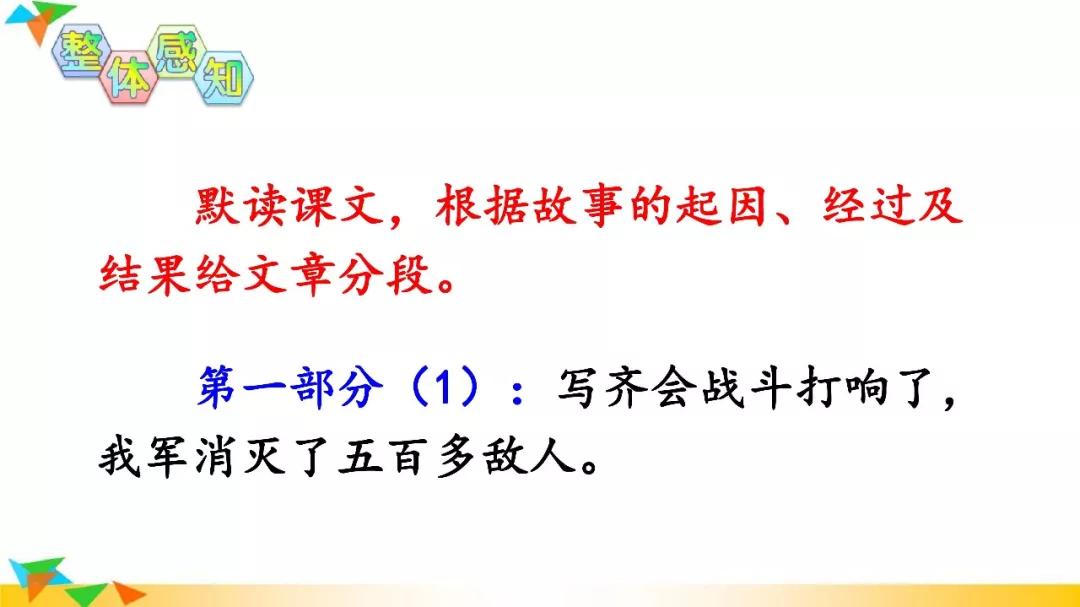 整体感知

默读课文，根据故事的起因、经过及结果给文章分段。

第一部分（1）：写齐会战斗打响了，我军消灭了五百多敌人。